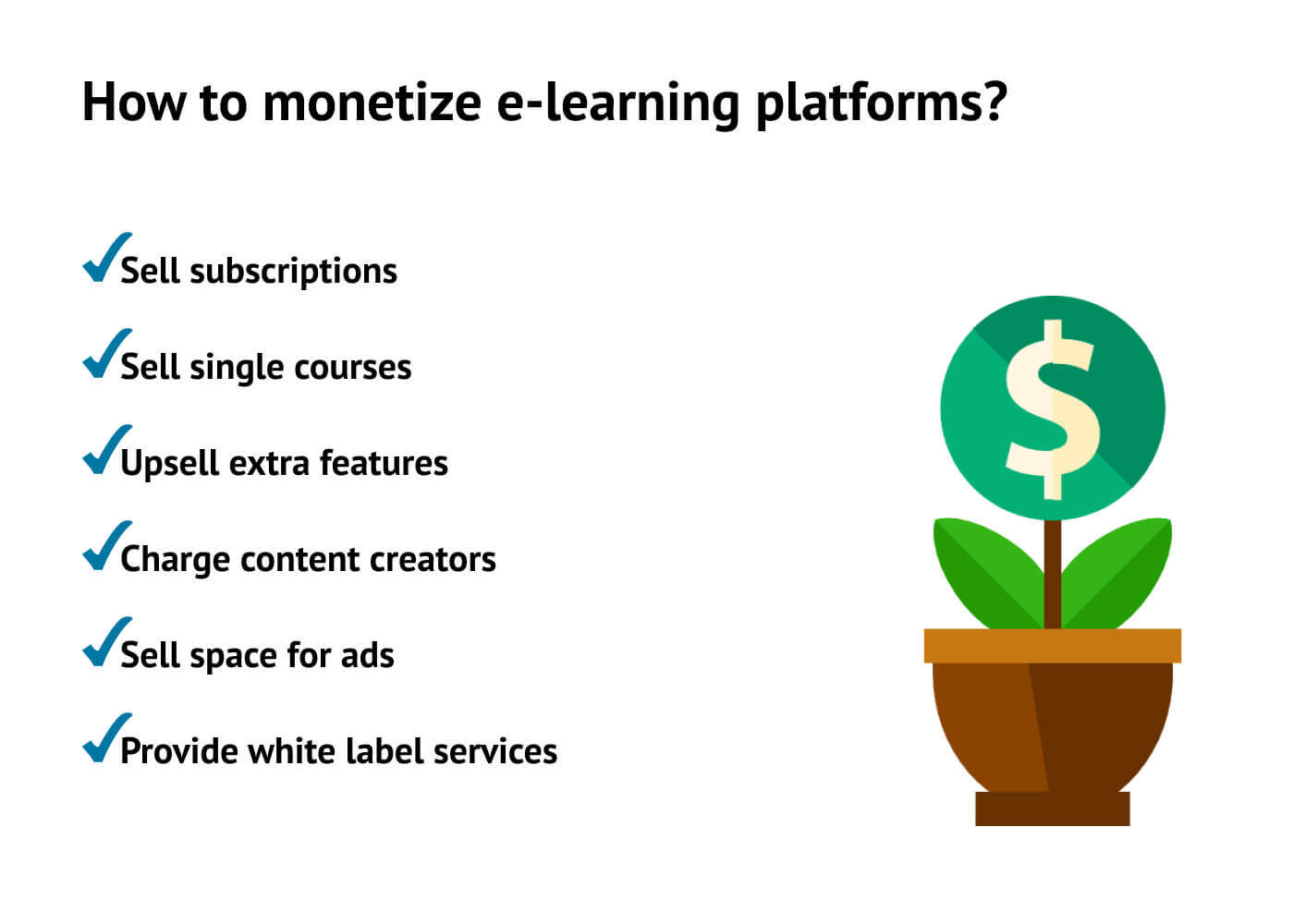 How to monetize e-learning platforms?

✓Sell subscriptions

✓Sell single courses

✓Upsell extra features

✓Charge content creators

✓Sell space for ads

✓Provide white label services

$